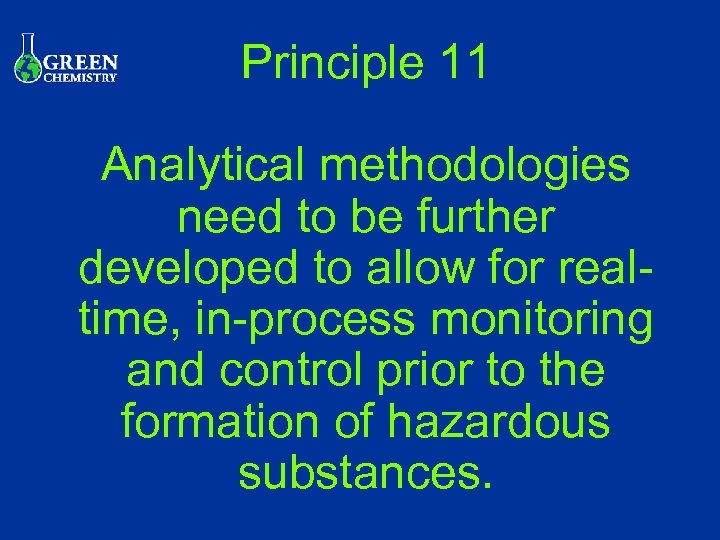 GREEN CHEMISTRY

Principle 11

Analytical methodologies need to be further developed to allow for real-time, in-process monitoring and control prior to the formation of hazardous substances.